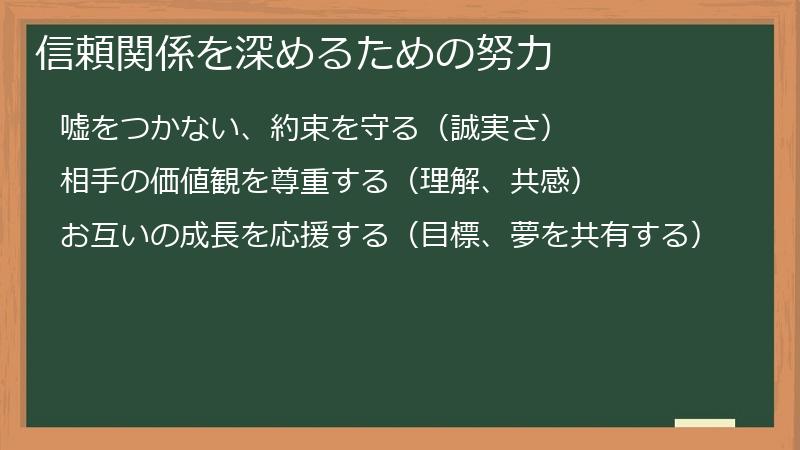 信頼関係を深めるための努力

嘘をつかない、約束を守る（誠実さ）

相手の価値観を尊重する（理解、共感）

お互いの成長を応援する（目標、夢を共有する）